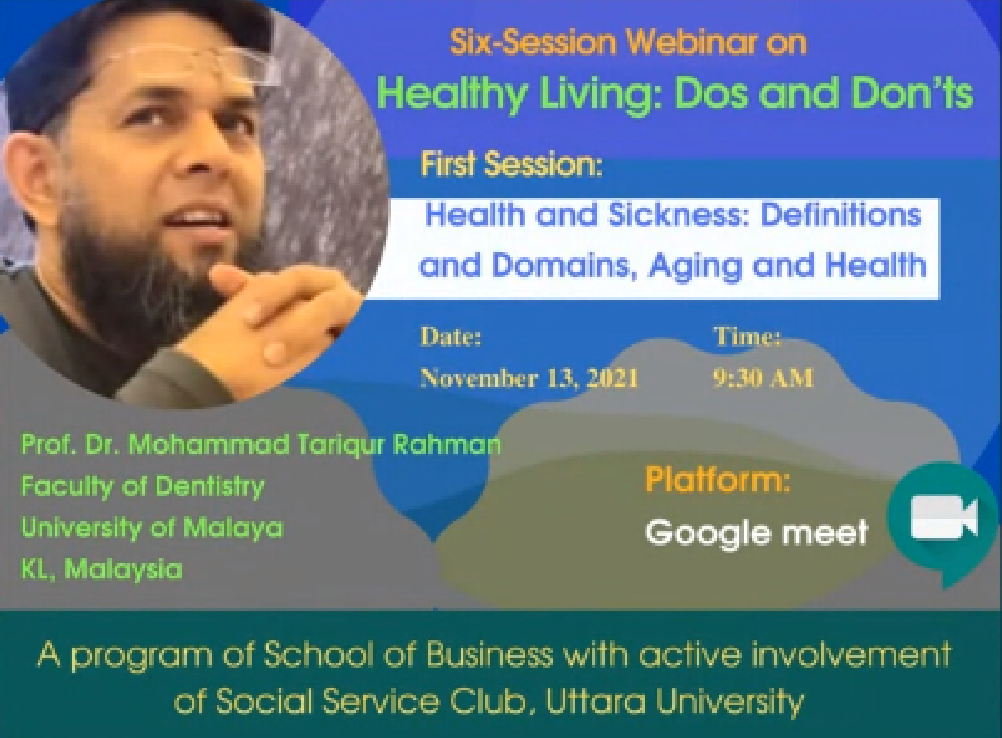 Six-Session Webinar on
Healthy Living: Dos and Don'ts

First Session:

Health and Sickness: Definitions and Domains, Aging and Health

Date:
November 13, 2021

Time:
9:30 AM

Prof. Dr. Mohammad Tariqur Rahman
Faculty of Dentistry
University of Malaya
KL, Malaysia

Platform:
Google meet

A program of School of Business with active involvement of Social Service Club, Uttara University